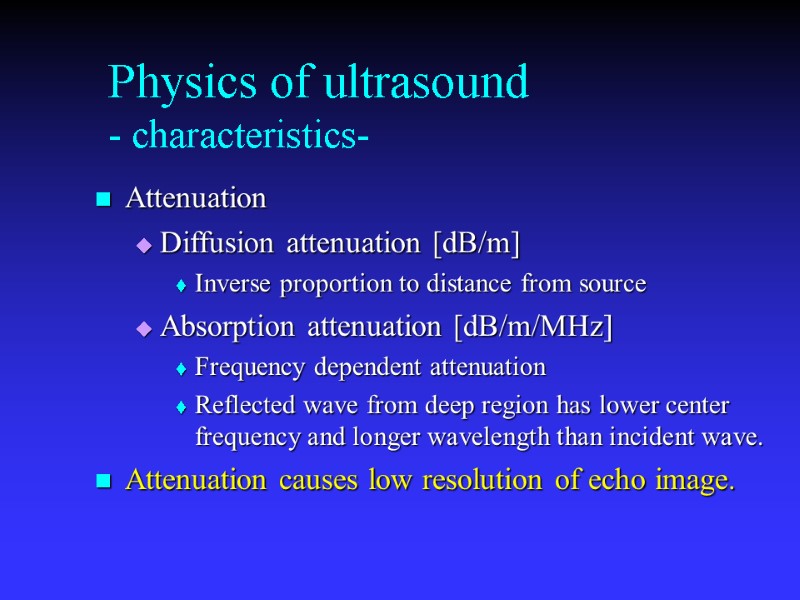 Physics of ultrasound
- characteristics-

Attenuation

Diffusion attenuation [dB/m]

Inverse proportion to distance from source

Absorption attenuation [dB/m/MHz]

Frequency dependent attenuation

Reflected wave from deep region has lower center frequency and longer wavelength than incident wave.

Attenuation causes low resolution of echo image.